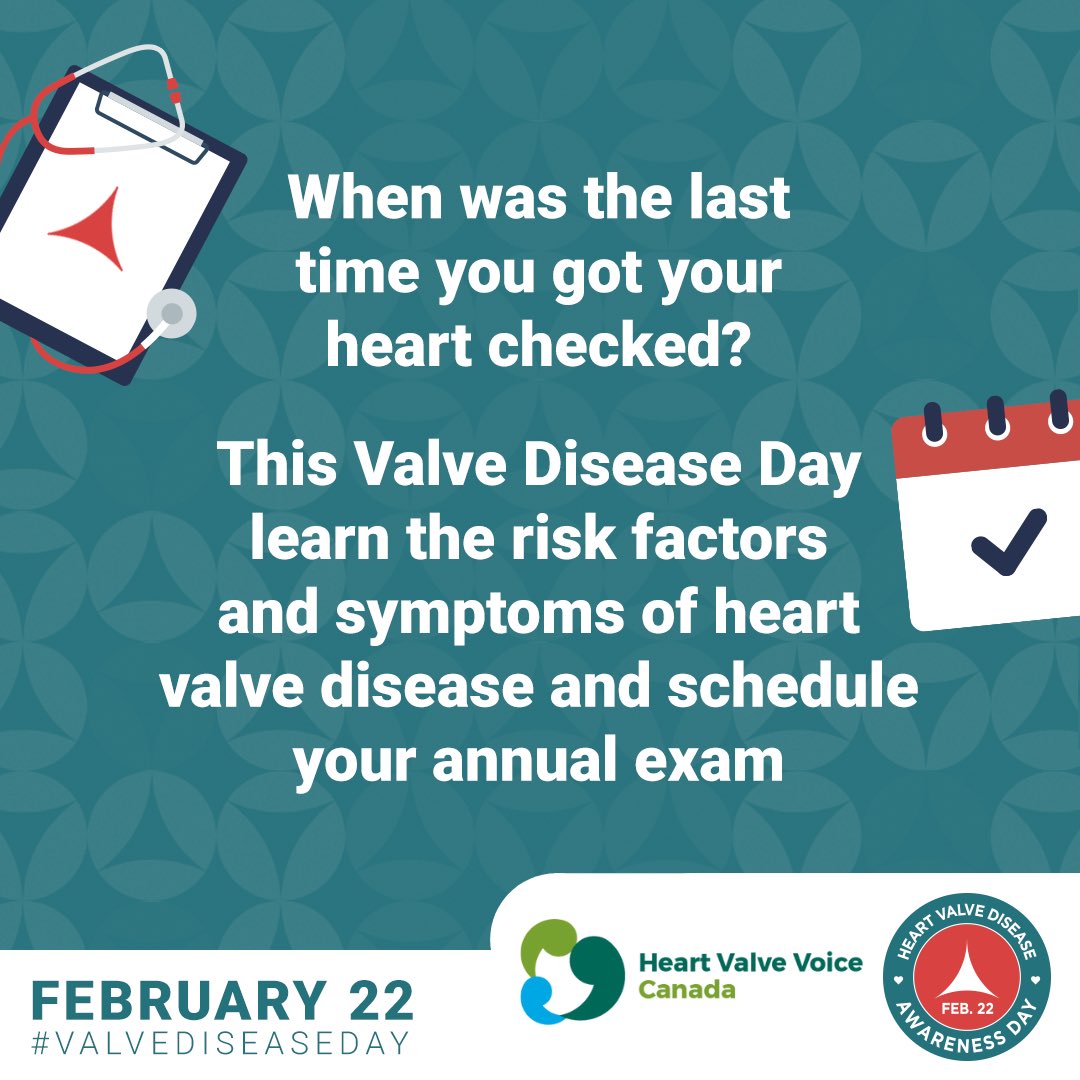 When was the last time you got your heart checked?

This Valve Disease Day learn the risk factors and symptoms of heart valve disease and schedule your annual exam

FEBRUARY 22
#VALVEDISEASEDAY

Heart Valve Voice Canada

HEART VALVE DISEASE
FEB. 22
AWARENESS DAY